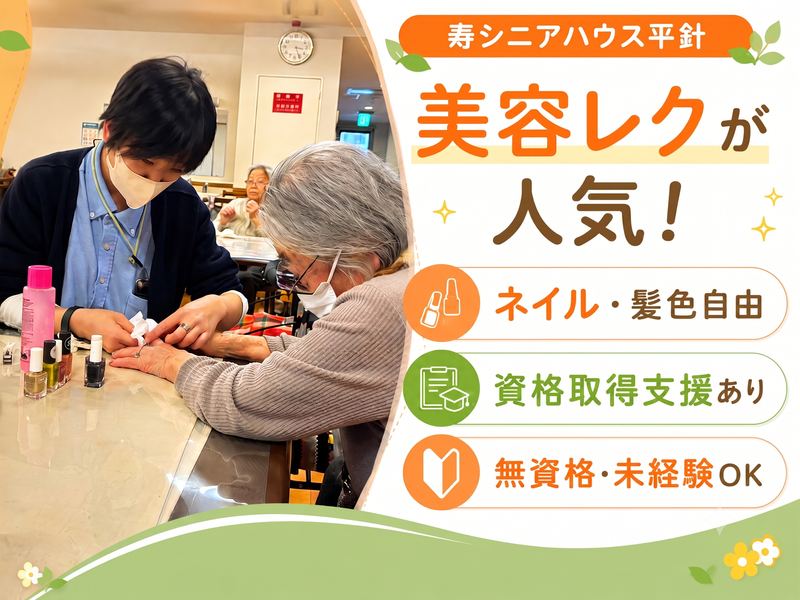 寿シニアハウス平針

美容レクが人気!

ネイル・髪色自由

資格取得支援あり

無資格・未経験OK